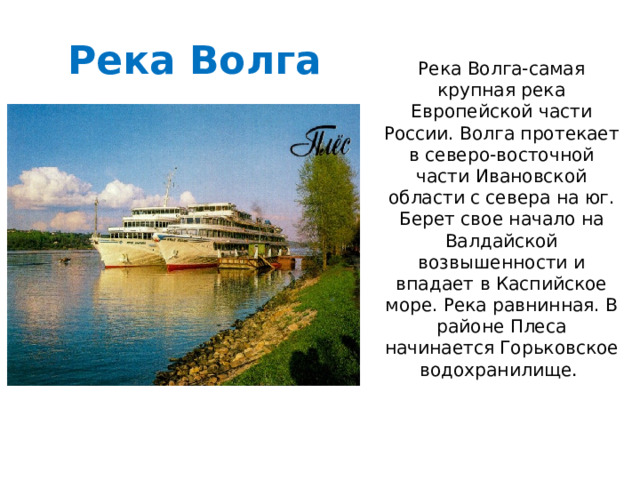 Река Волга

Плёс

Река Волга-самая крупная река Европейской части России. Волга протекает в северо-восточной части Ивановской области с севера на юг. Берет свое начало на Валдайской возвышенности и впадает в Каспийское море. Река равнинная. В районе Плеса начинается Горьковское водохранилище.